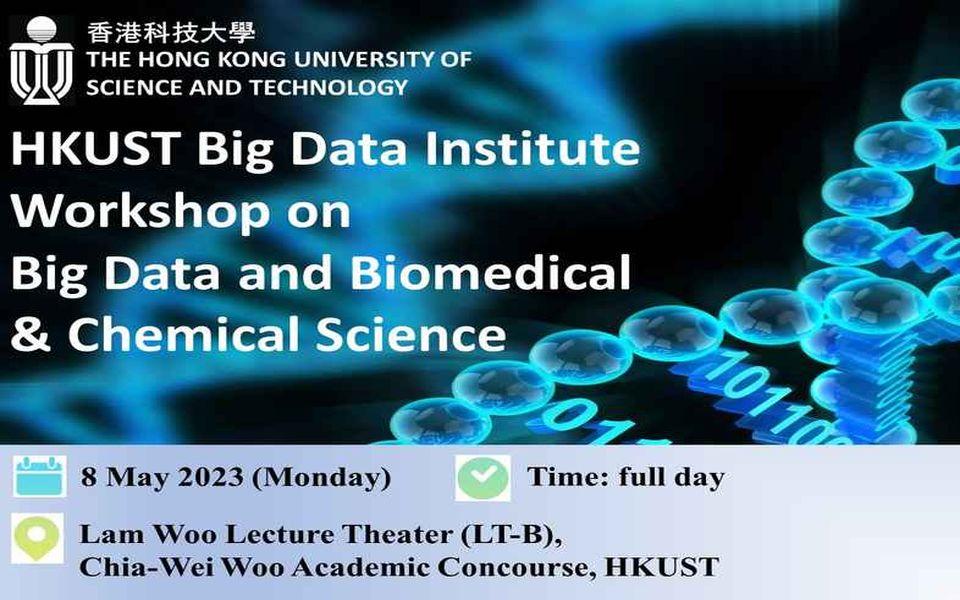 香港科技大學
THE HONG KONG UNIVERSITY OF SCIENCE AND TECHNOLOGY

HKUST Big Data Institute Workshop on Big Data and Biomedical & Chemical Science

8 May 2023 (Monday)

Time: full day

Lam Woo Lecture Theater (LT-B), Chia-Wei Woo Academic Concourse, HKUST